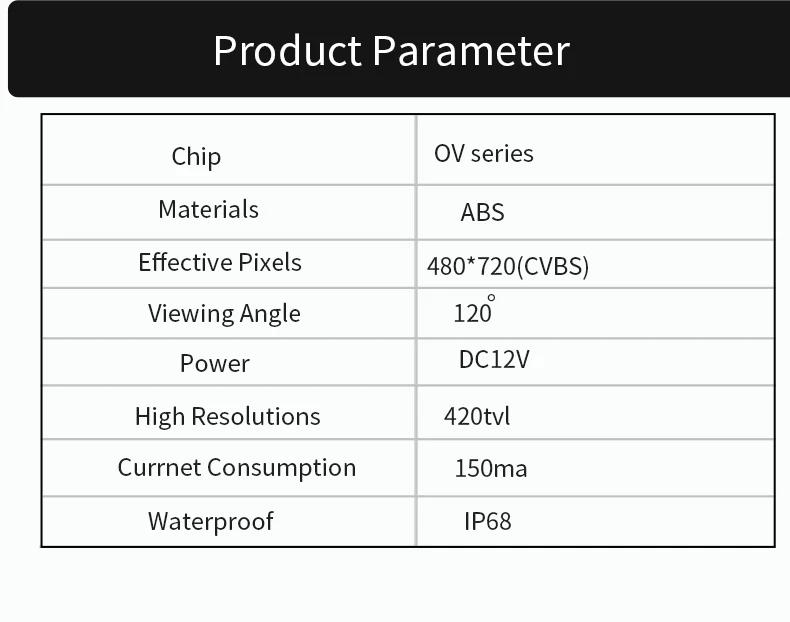 Product Parameter

| Chip | OV series |
|---|---|
| Materials | ABS |
| Effective Pixels | 480*720(CVBS) |
| Viewing Angle | 120° |
| Power | DC12V |
| High Resolutions | 420tvl |
| Currnet Consumption | 150ma |
| Waterproof | IP68 |